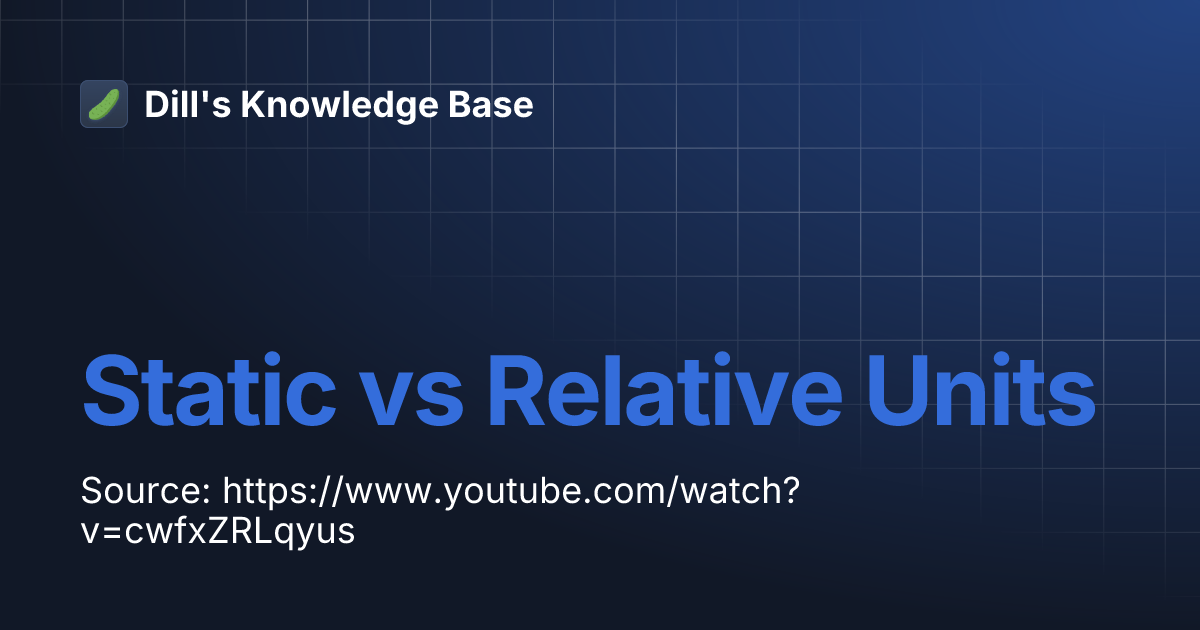 Dill's Knowledge Base

Static vs Relative Units

Source: https://www.youtube.com/watch?v=cwfxZRLqyus